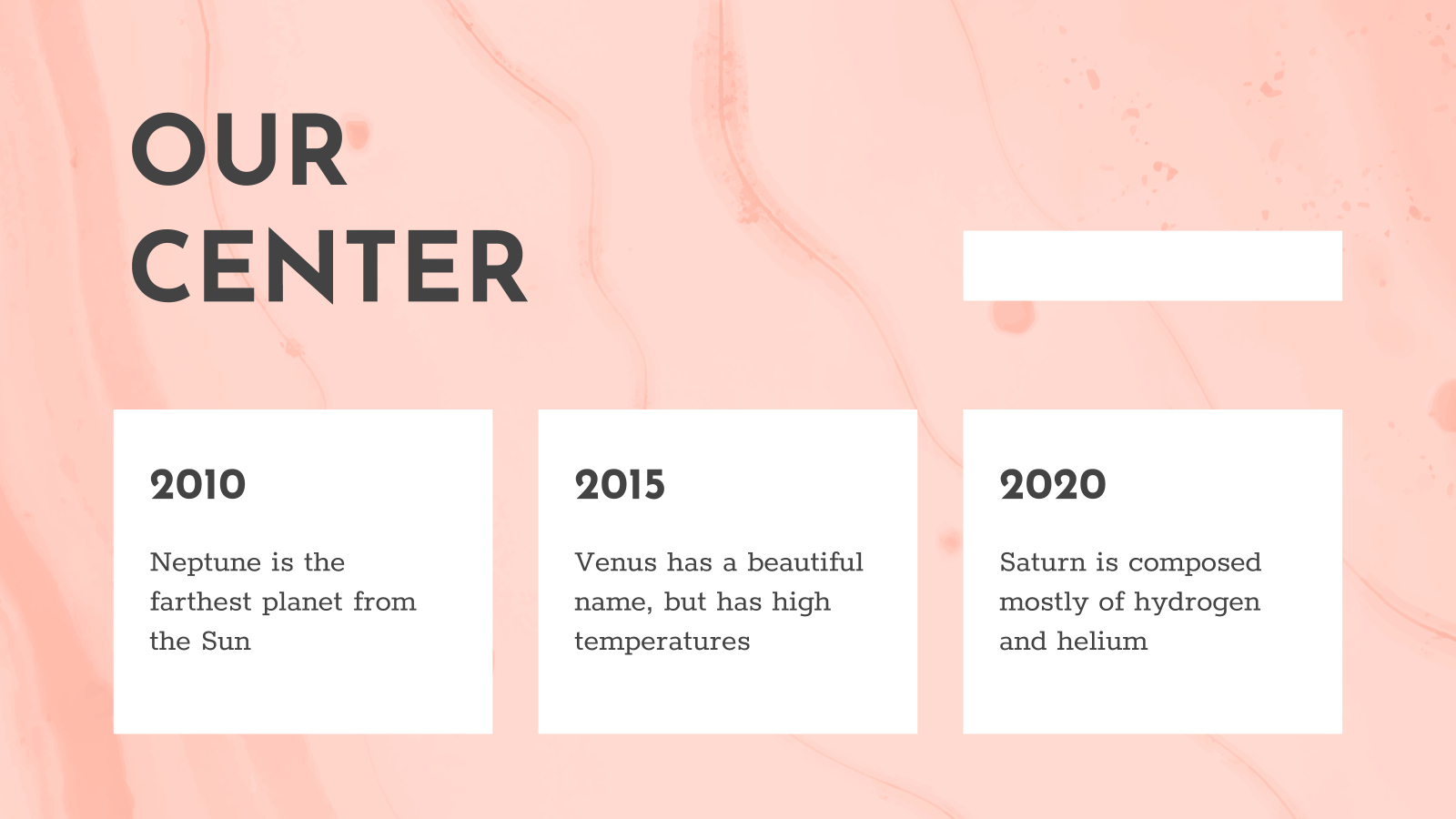 OUR CENTER

2010

Neptune is the farthest planet from the Sun

2015

Venus has a beautiful name, but has high temperatures

2020

Saturn is composed mostly of hydrogen and helium